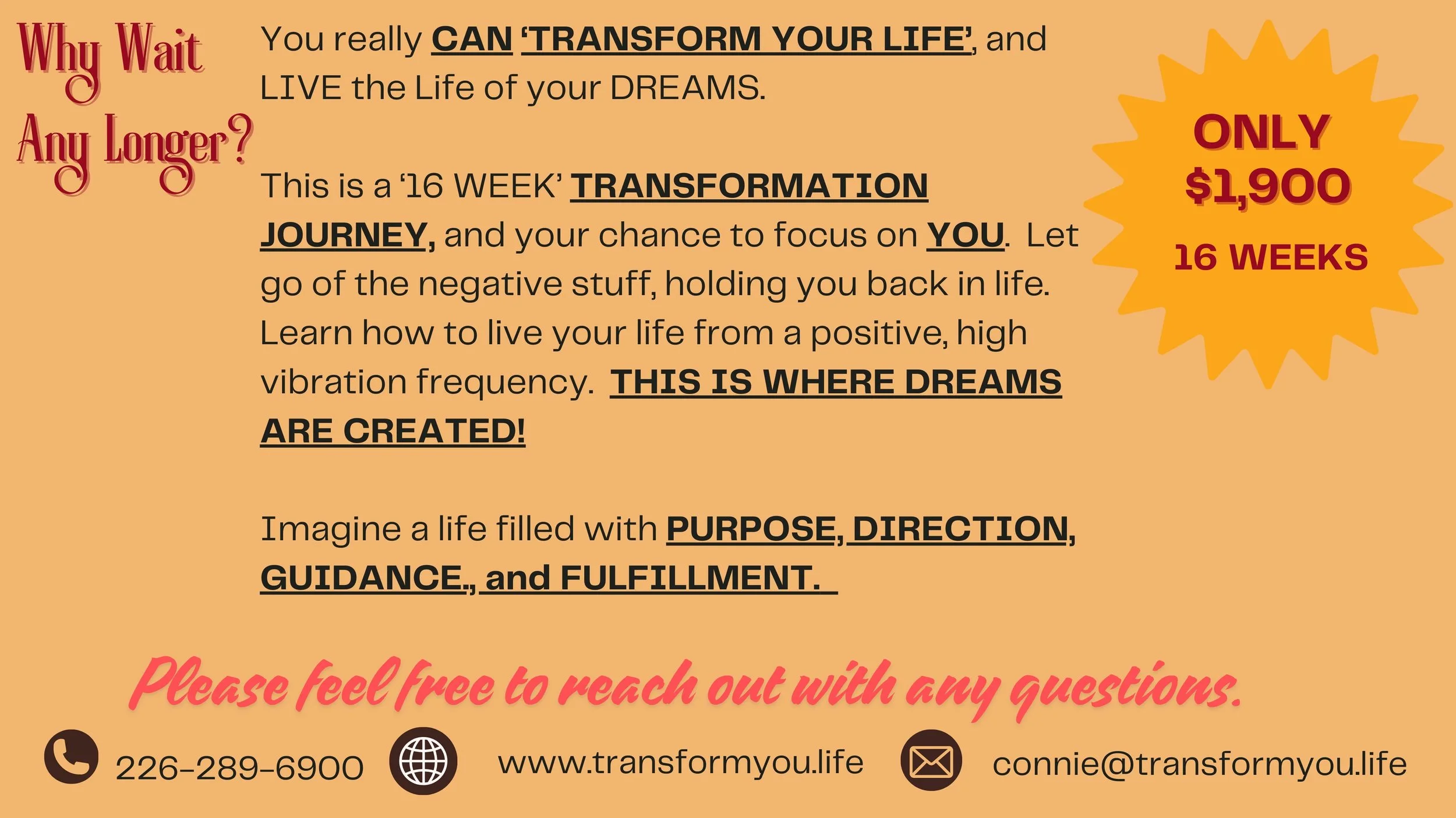 Why Wait Any Longer?

You really CAN 'TRANSFORM YOUR LIFE', and LIVE the Life of your DREAMS.

This is a '16 WEEK' TRANSFORMATION JOURNEY, and your chance to focus on YOU. Let go of the negative stuff, holding you back in life. Learn how to live your life from a positive, high vibration frequency. THIS IS WHERE DREAMS ARE CREATED!

Imagine a life filled with PURPOSE, DIRECTION, GUIDANCE., and FULFILLMENT.

ONLY $1,900
16 WEEKS

Please feel free to reach out with any questions.

226-289-6900 www.transformyou.life connie@transformyou.life